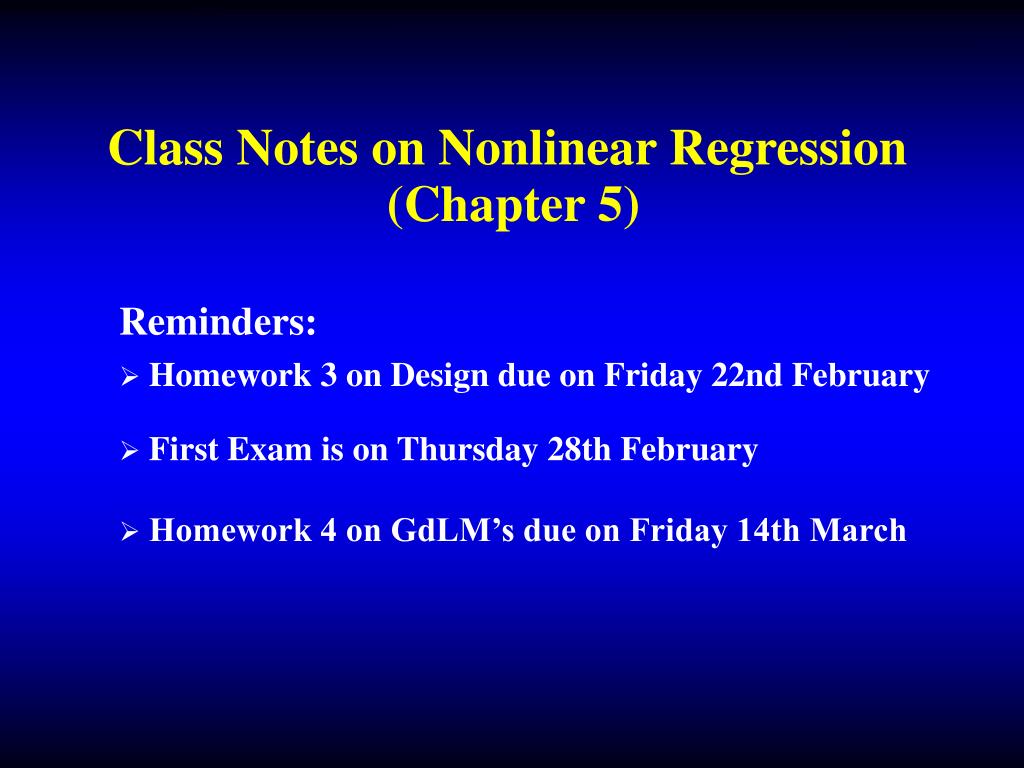 Class Notes on Nonlinear Regression (Chapter 5)

Reminders:

➢ Homework 3 on Design due on Friday 22nd February

➢ First Exam is on Thursday 28th February

➢ Homework 4 on GdLM’s due on Friday 14th March